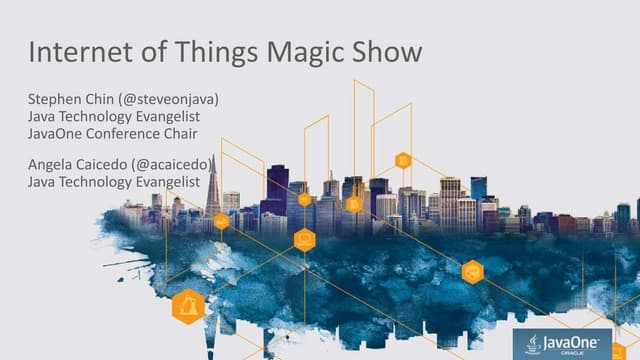 Internet of Things Magic Show

Stephen Chin (@steveonjava)
Java Technology Evangelist
JavaOne Conference Chair

Angela Caicedo (@acaicedo)
Java Technology Evangelist

JavaOne
ORACLE